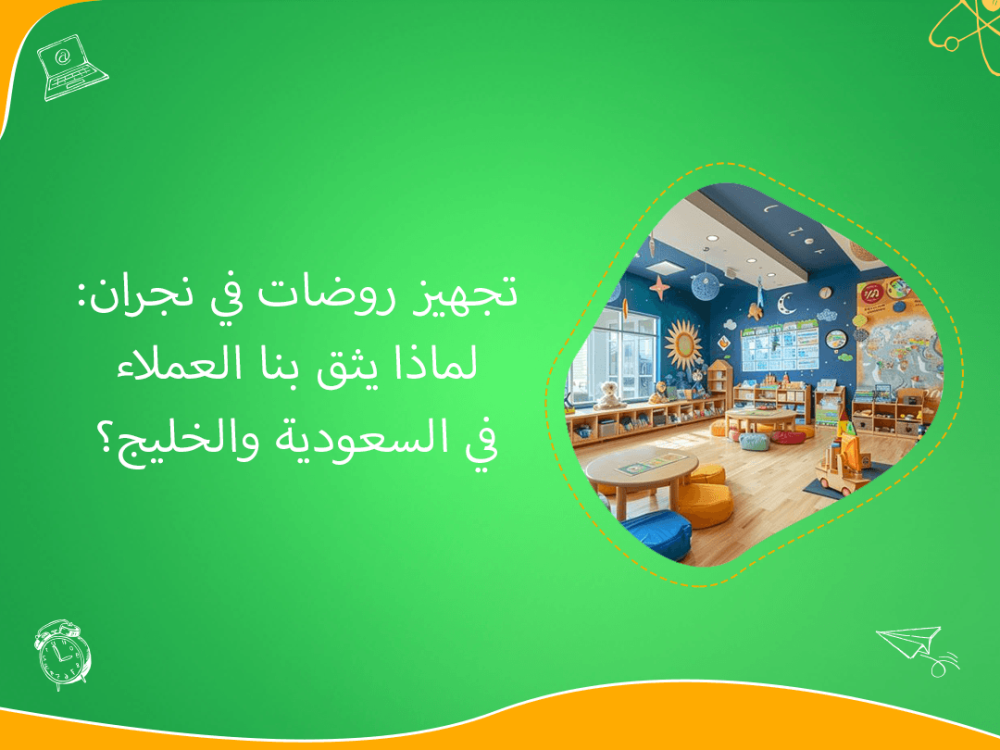 تجهيز روضات في نجران: لماذا يثق بنا العملاء في السعودية والخليج؟